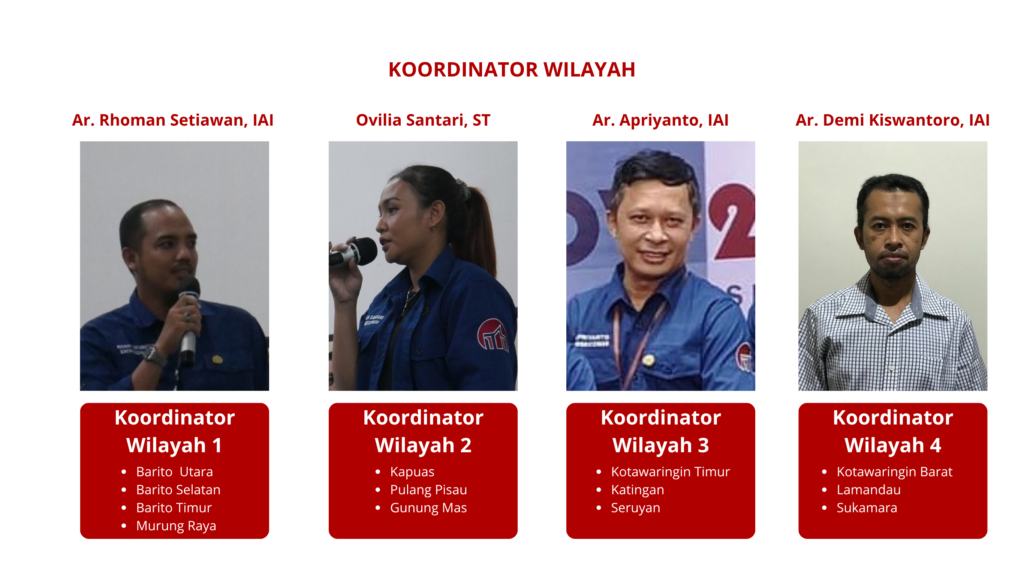 KOORDINATOR WILAYAH

Ar. Rhoman Setiawan, IAI

Koordinator Wilayah 1

- Barito Utara
- Barito Selatan
- Barito Timur
- Murung Raya

Ovilia Santari, ST

Koordinator Wilayah 2

- Kapuas
- Pulang Pisau
- Gunung Mas

Ar. Apriyanto, IAI

Koordinator Wilayah 3

- Kotawaringin Timur
- Katingan
- Seruyan

Ar. Demi Kiswantoro, IAI

Koordinator Wilayah 4

- Kotawaringin Barat
- Lamandau
- Sukamara